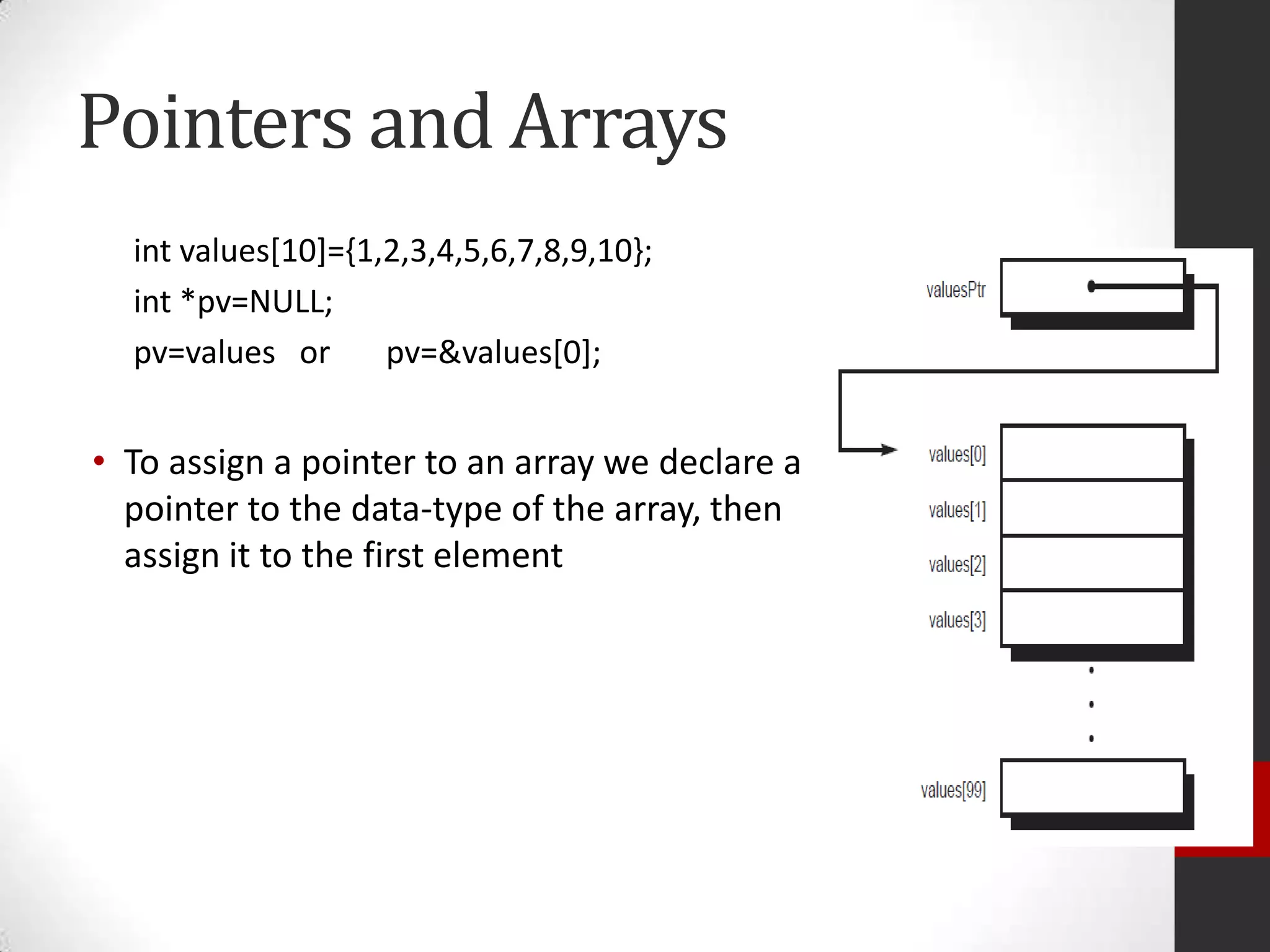 Pointers and Arrays

int values[10]={1,2,3,4,5,6,7,8,9,10};
int *pv=NULL;
pv=values or pv=&values[0];

• To assign a pointer to an array we declare a pointer to the data-type of the array, then assign it to the first element

valuesPtr

values[0]
values[1]
values[2]
values[3]

values[99]